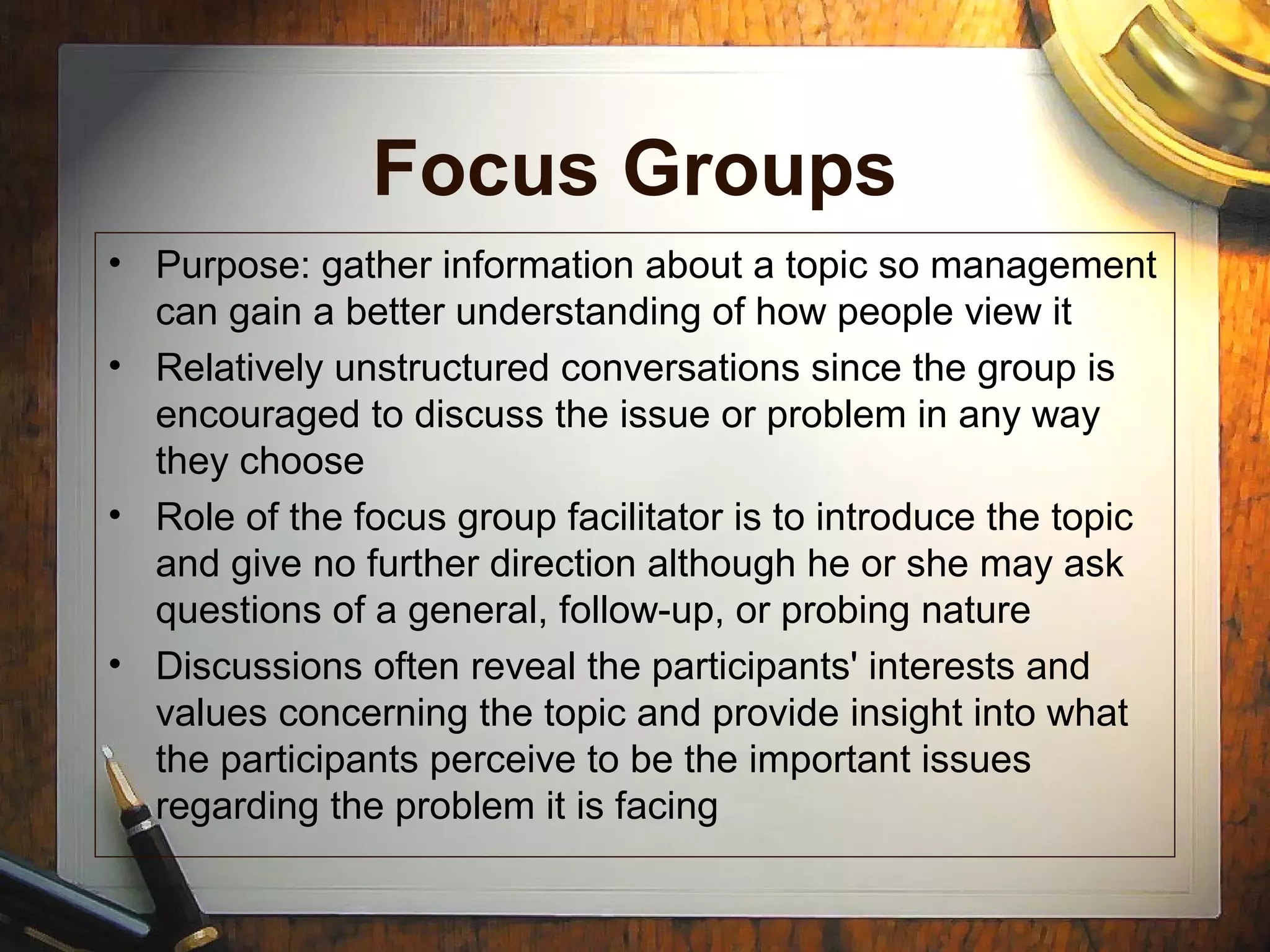 Focus Groups

• Purpose: gather information about a topic so management can gain a better understanding of how people view it
• Relatively unstructured conversations since the group is encouraged to discuss the issue or problem in any way they choose
• Role of the focus group facilitator is to introduce the topic and give no further direction although he or she may ask questions of a general, follow-up, or probing nature
• Discussions often reveal the participants' interests and values concerning the topic and provide insight into what the participants perceive to be the important issues regarding the problem it is facing